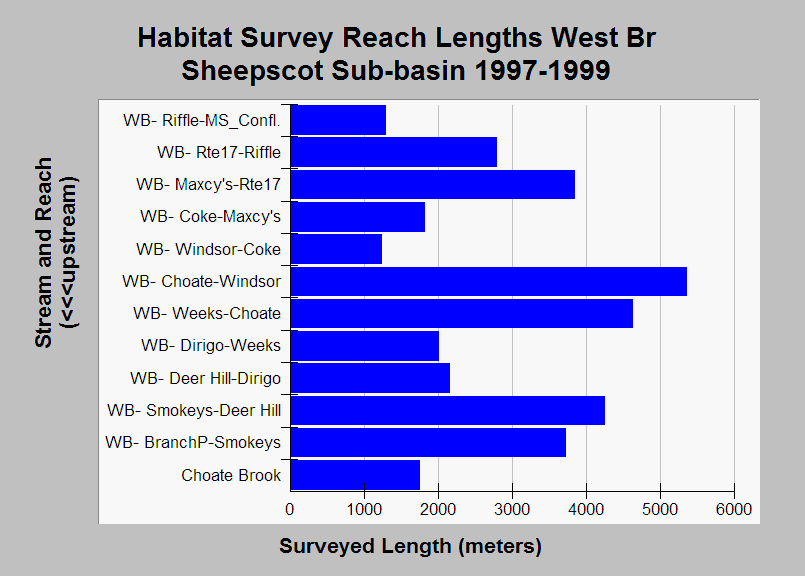 Habitat Survey Reach Lengths West Br
Sheepscot Sub-basin 1997-1999

Stream and Reach
(<<<upstream)

WB- Riffle-MS_Confl.
WB- Rte17-Riffle
WB- Maxcy's-Rte17
WB- Coke-Maxcy's
WB- Windsor-Coke
WB- Choate-Windsor
WB- Weeks-Choate
WB- Dirigo-Weeks
WB- Deer Hill-Dirigo
WB- Smokeys-Deer Hill
WB- BranchP-Smokeys
Choate Brook

0 1000 2000 3000 4000 5000 6000

Surveyed Length (meters)